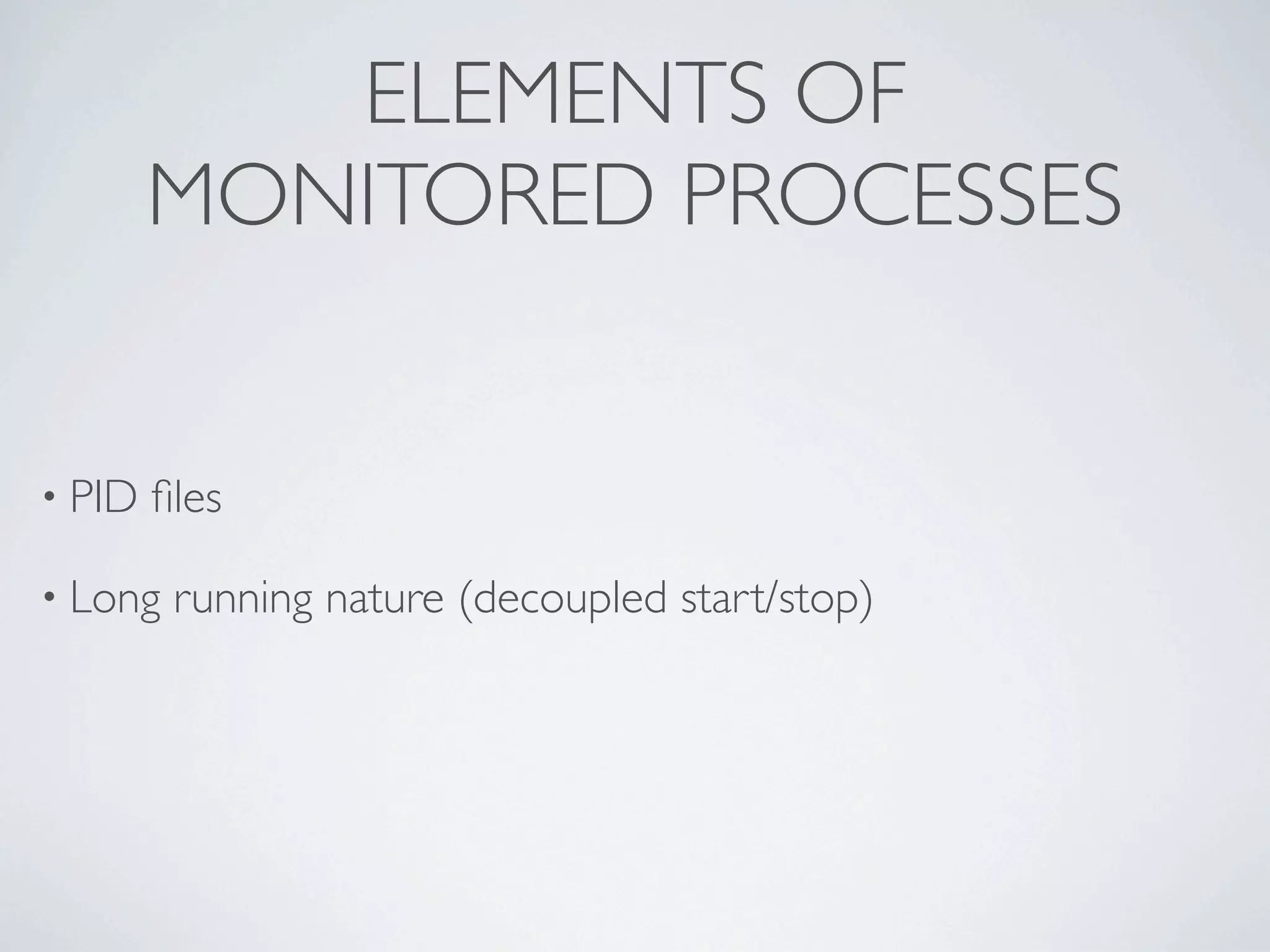 ELEMENTS OF MONITORED PROCESSES

• PID files

• Long running nature (decoupled start/stop)